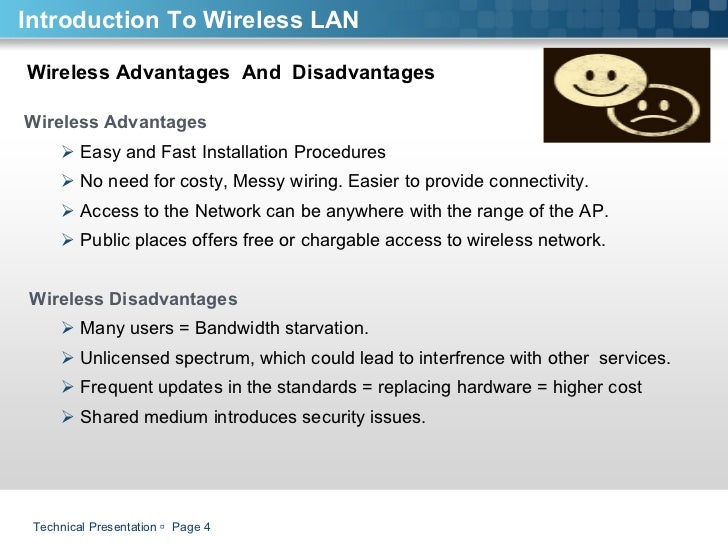 Introduction To Wireless LAN

Wireless Advantages And Disadvantages

Wireless Advantages

➢ Easy and Fast Installation Procedures

➢ No need for costy, Messy wiring. Easier to provide connectivity.

➢ Access to the Network can be anywhere with the range of the AP.

➢ Public places offers free or chargable access to wireless network.

Wireless Disadvantages

➢ Many users = Bandwidth starvation.

➢ Unlicensed spectrum, which could lead to interfrence with other services.

➢ Frequent updates in the standards = replacing hardware = higher cost

➢ Shared medium introduces security issues.

Technical Presentation ▫ Page 4